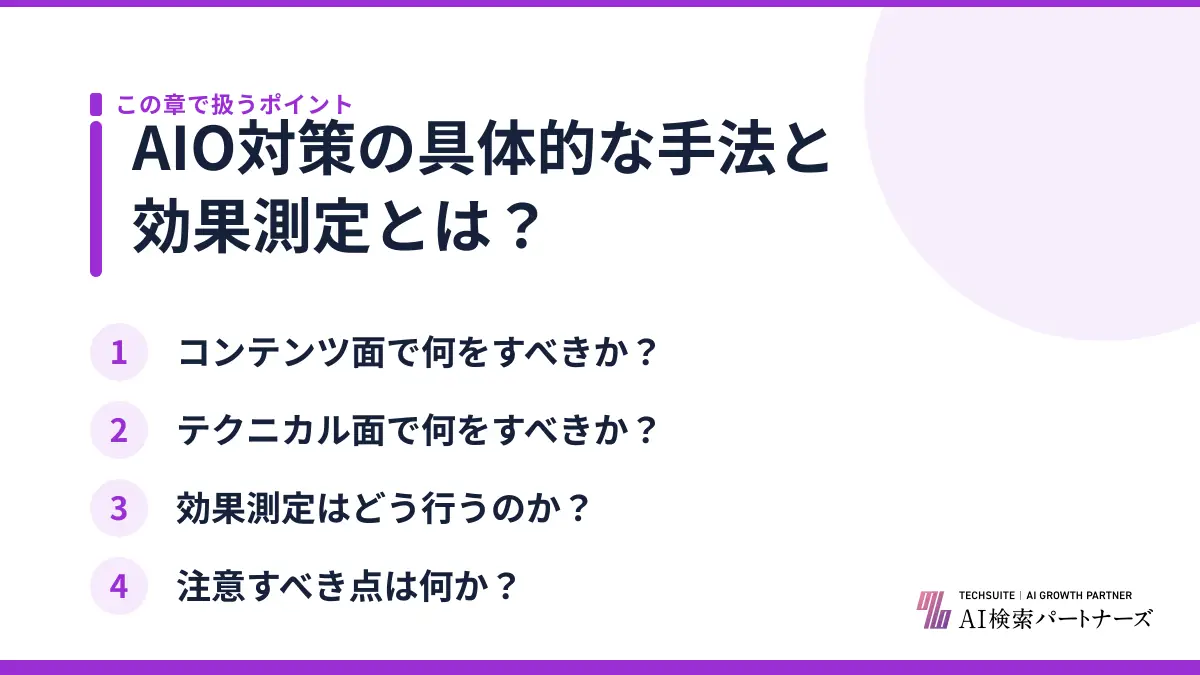 この章で扱うポイント

AIO対策の具体的な手法と効果測定とは？

1 コンテンツ面で何をすべきか？

2 テクニカル面で何をすべきか？

3 効果測定はどう行うのか？

4 注意すべき点は何か？

TECHSUITE | AI GROWTH PARTNER
AI検索パートナーズ